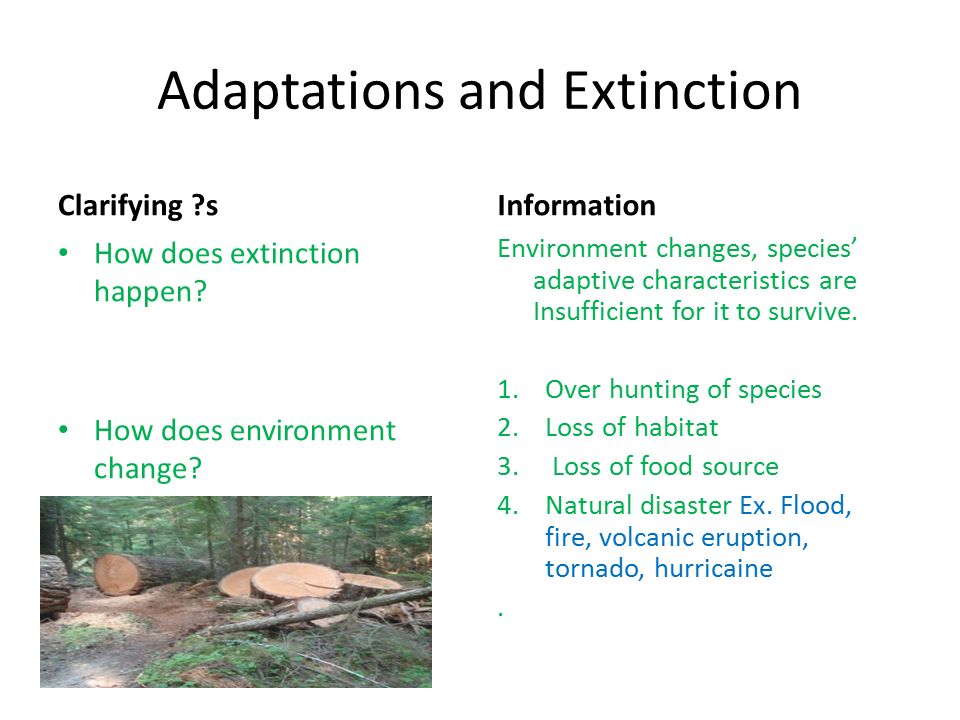 Adaptations and Extinction

Clarifying ?s

• How does extinction happen?

• How does environment change?

Information

Environment changes, species' adaptive characteristics are Insufficient for it to survive.

1. Over hunting of species
2. Loss of habitat
3. Loss of food source
4. Natural disaster Ex. Flood, fire, volcanic eruption, tornado, hurricaine

.